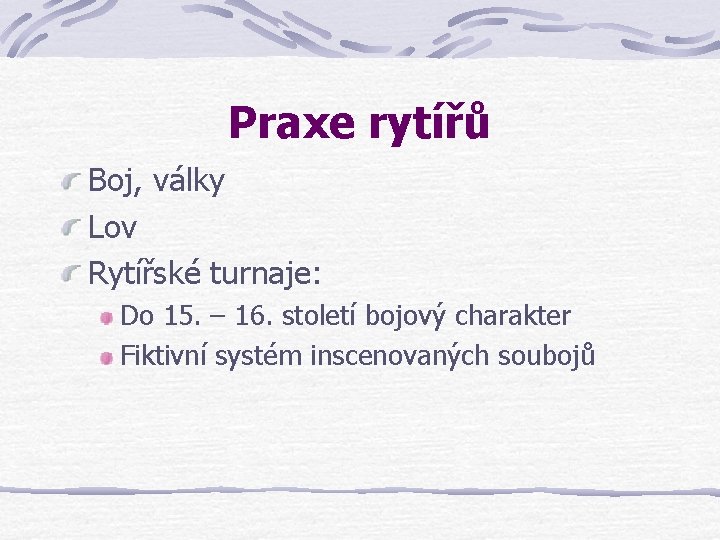 Praxe rytířů

Boj, války

Lov

Rytířské turnaje:

Do 15. – 16. století bojový charakter

Fiktivní systém inscenovaných soubojů